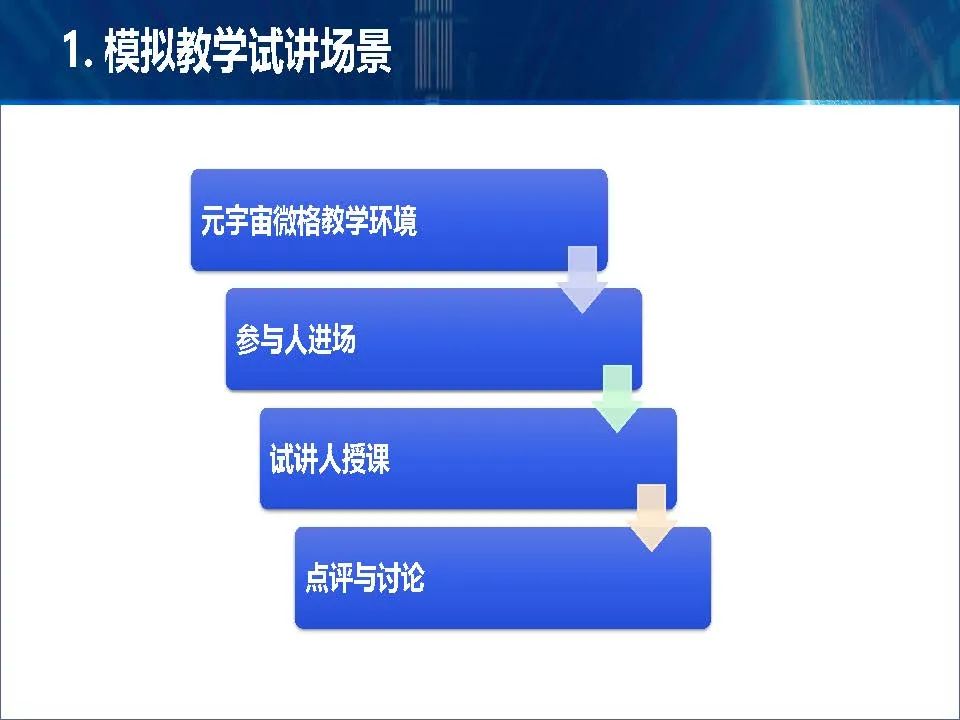 1. 模拟教学试讲场景

元宇宙微格教学环境

参与人进场

试讲人授课

点评与讨论